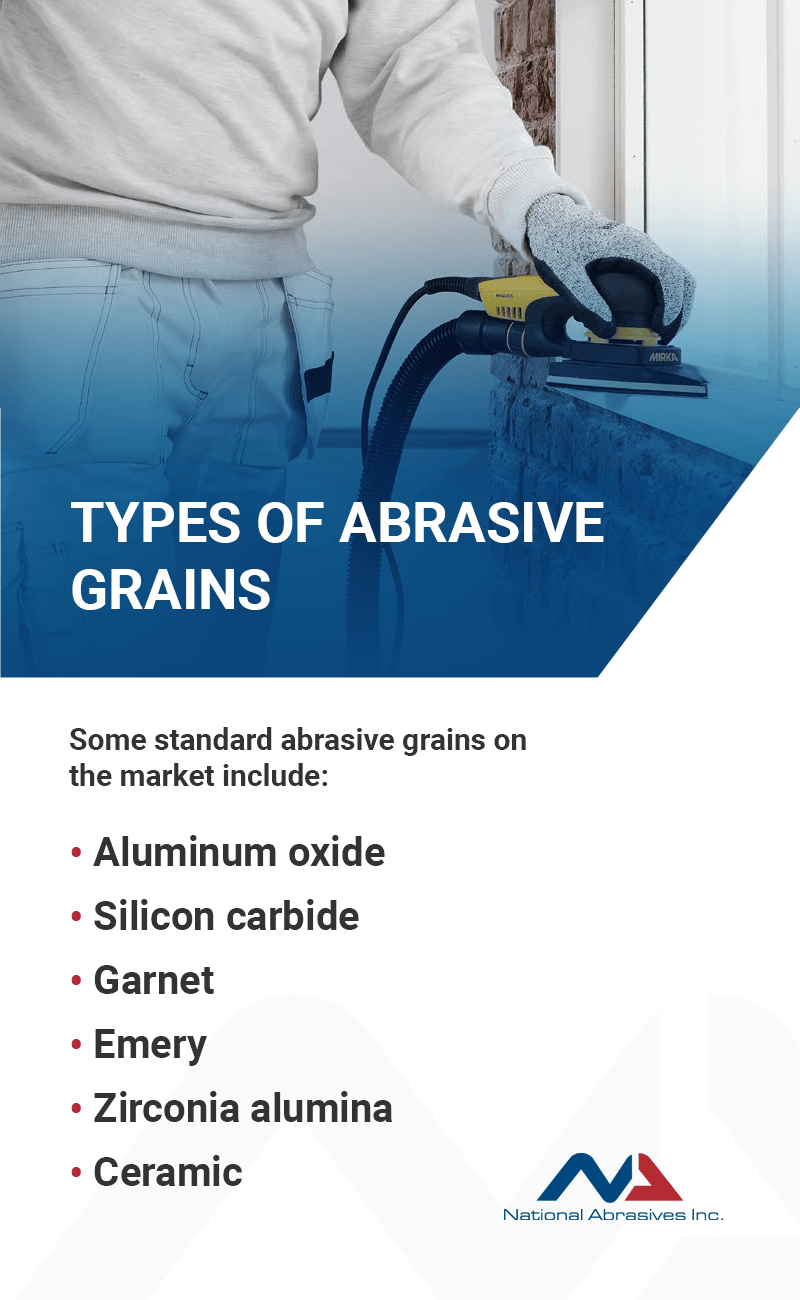 MIRKA

TYPES OF ABRASIVE GRAINS

Some standard abrasive grains on the market include:

• Aluminum oxide
• Silicon carbide
• Garnet
• Emery
• Zirconia alumina
• Ceramic

National Abrasives Inc.